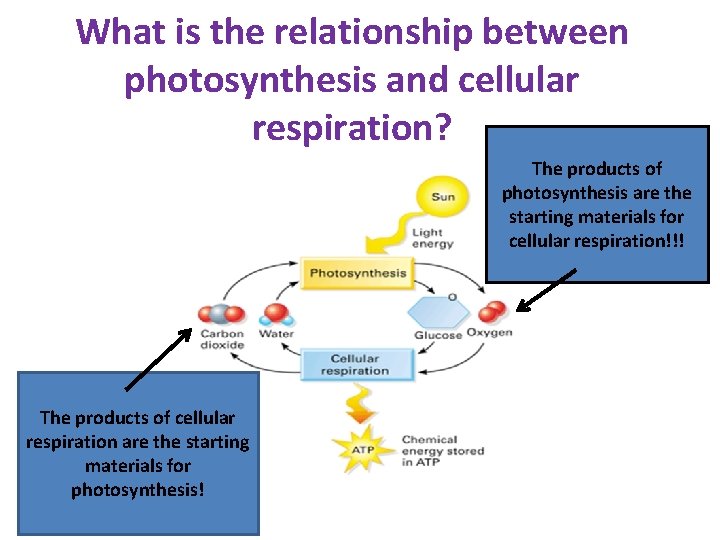 What is the relationship between photosynthesis and cellular respiration?

The products of photosynthesis are the starting materials for cellular respiration!!!

Sun

Light energy

Photosynthesis

O

Carbon dioxide

Water

Glucose

Oxygen

Cellular respiration

ATP

Chemical energy stored in ATP

The products of cellular respiration are the starting materials for photosynthesis!